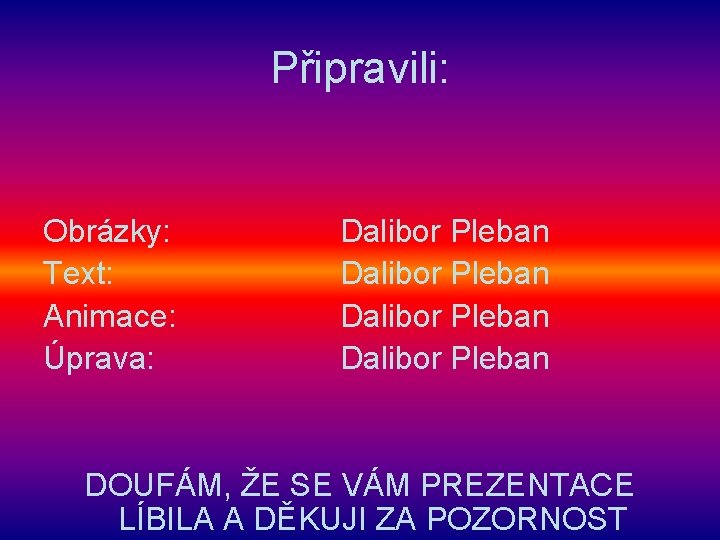 Připravili:

Obrázky: Dalibor Pleban
Text: Dalibor Pleban
Animace: Dalibor Pleban
Úprava: Dalibor Pleban

DOUFÁM, ŽE SE VÁM PREZENTACE LÍBILA A DĚKUJI ZA POZORNOST